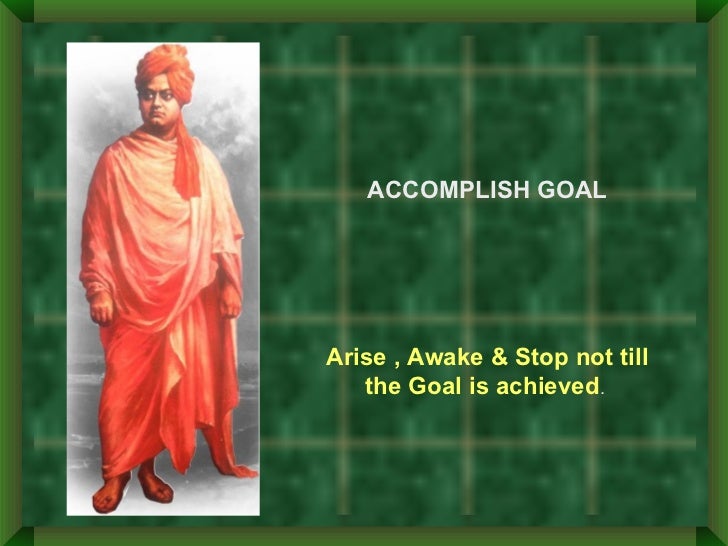 ACCOMPLISH GOAL

Arise , Awake & Stop not till the Goal is achieved.